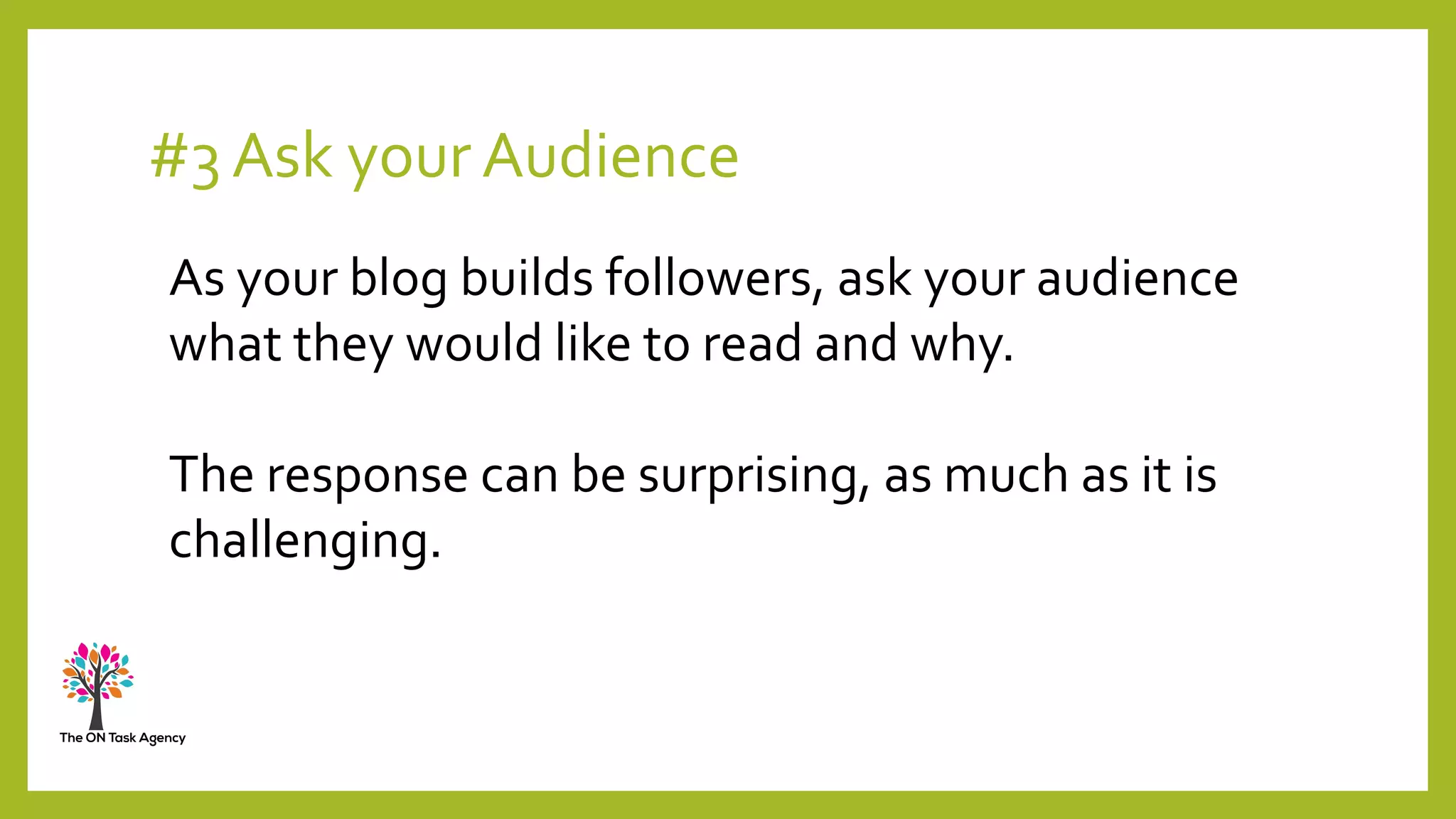 #3 Ask your Audience

As your blog builds followers, ask your audience what they would like to read and why.

The response can be surprising, as much as it is challenging.

The ON Task Agency